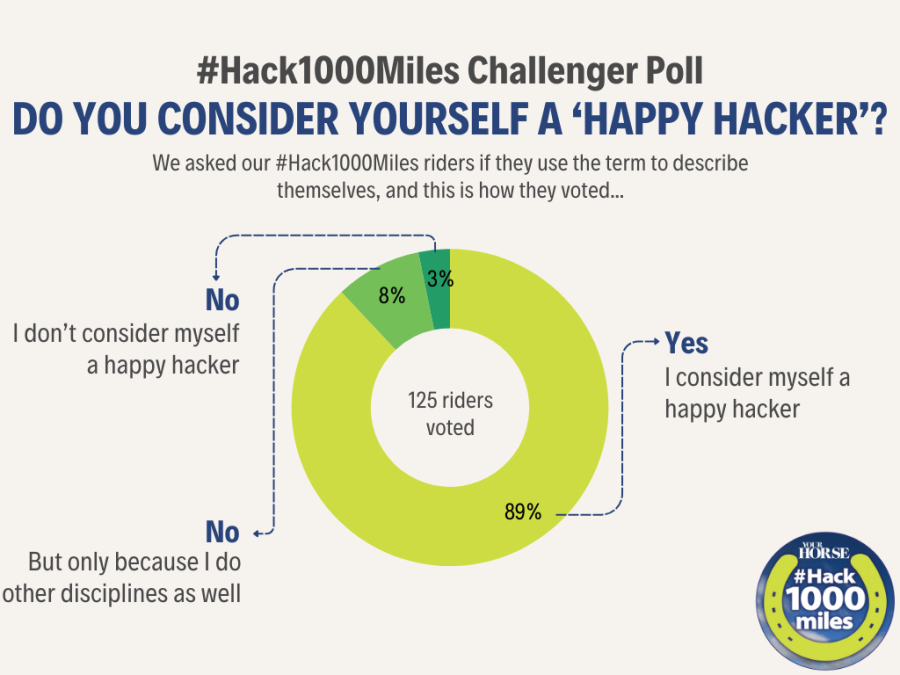 #Hack1000Miles Challenger Poll

DO YOU CONSIDER YOURSELF A ‘HAPPY HACKER’?

We asked our #Hack1000Miles riders if they use the term to describe themselves, and this is how they voted...

No
I don’t consider myself a happy hacker

3%

8%

125 riders voted

Yes
I consider myself a happy hacker

89%

No
But only because I do other disciplines as well

YOUR HORSE
#Hack
1000
miles